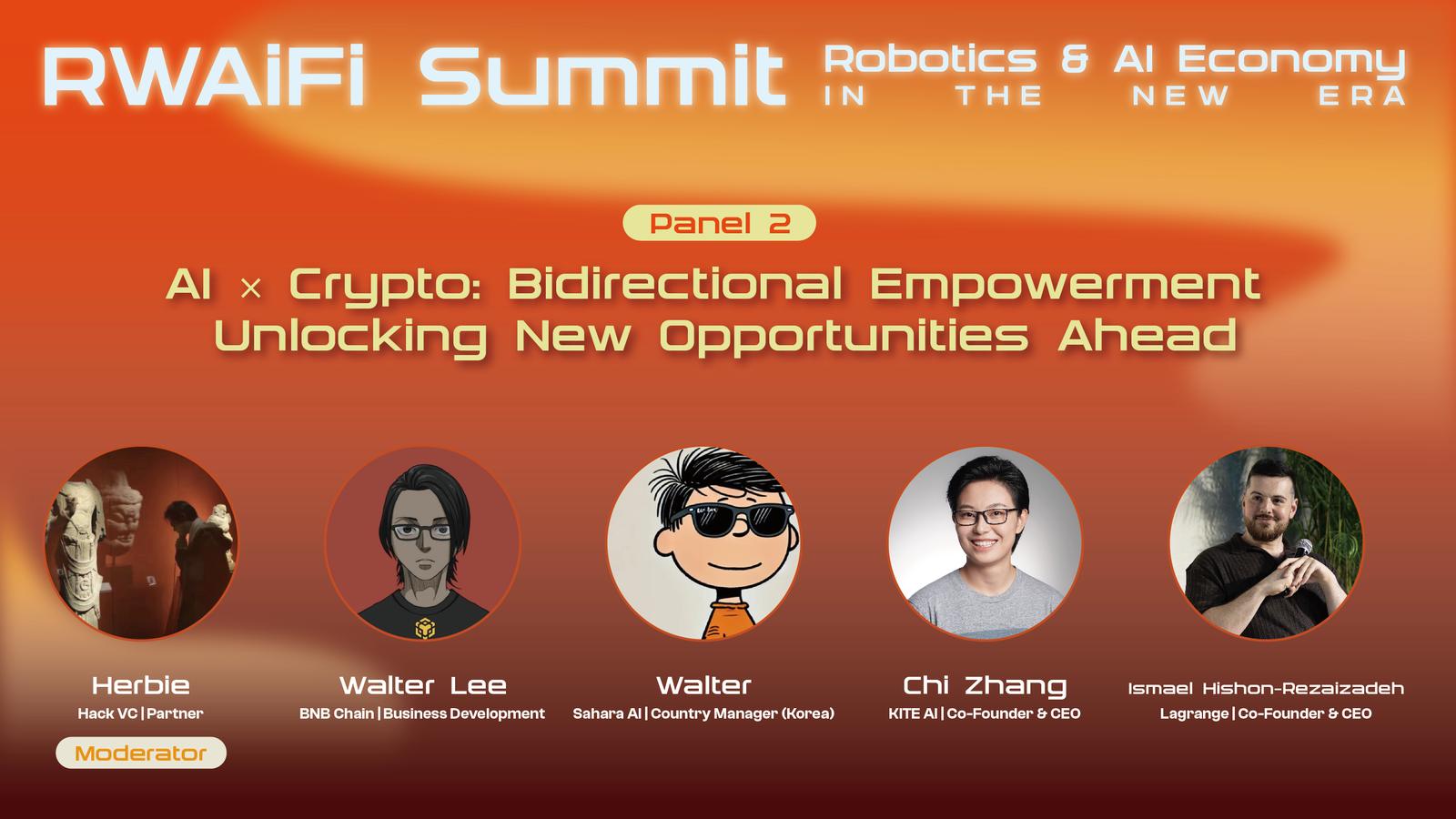 RWAiFi Summit Robotics & AI Economy IN THE NEW ERA

Panel 2

AI × Crypto: Bidirectional Empowerment Unlocking New Opportunities Ahead

Herbie
Hack VC | Partner
Moderator

Walter Lee
BNB Chain | Business Development

Walter
Sahara AI | Country Manager (Korea)

Chi Zhang
KITE AI | Co-Founder & CEO

Ismael Hishon-Rezaizadeh
Lagrange | Co-Founder & CEO